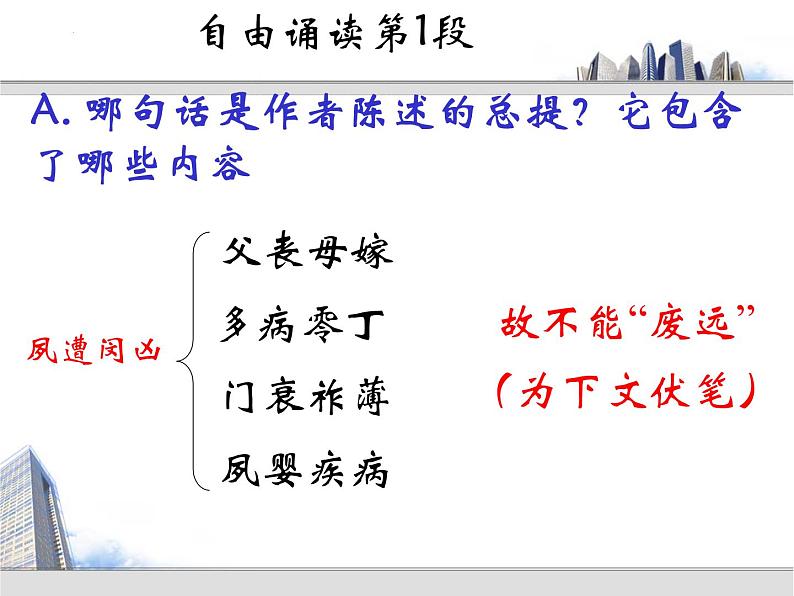 自由诵读第1段

A. 哪句话是作者陈述的总提？它包含了哪些内容

夙遭闵凶

父丧母嫁

多病零丁

门衰祚薄

夙婴疾病

故不能“废远”

（为下文伏笔）